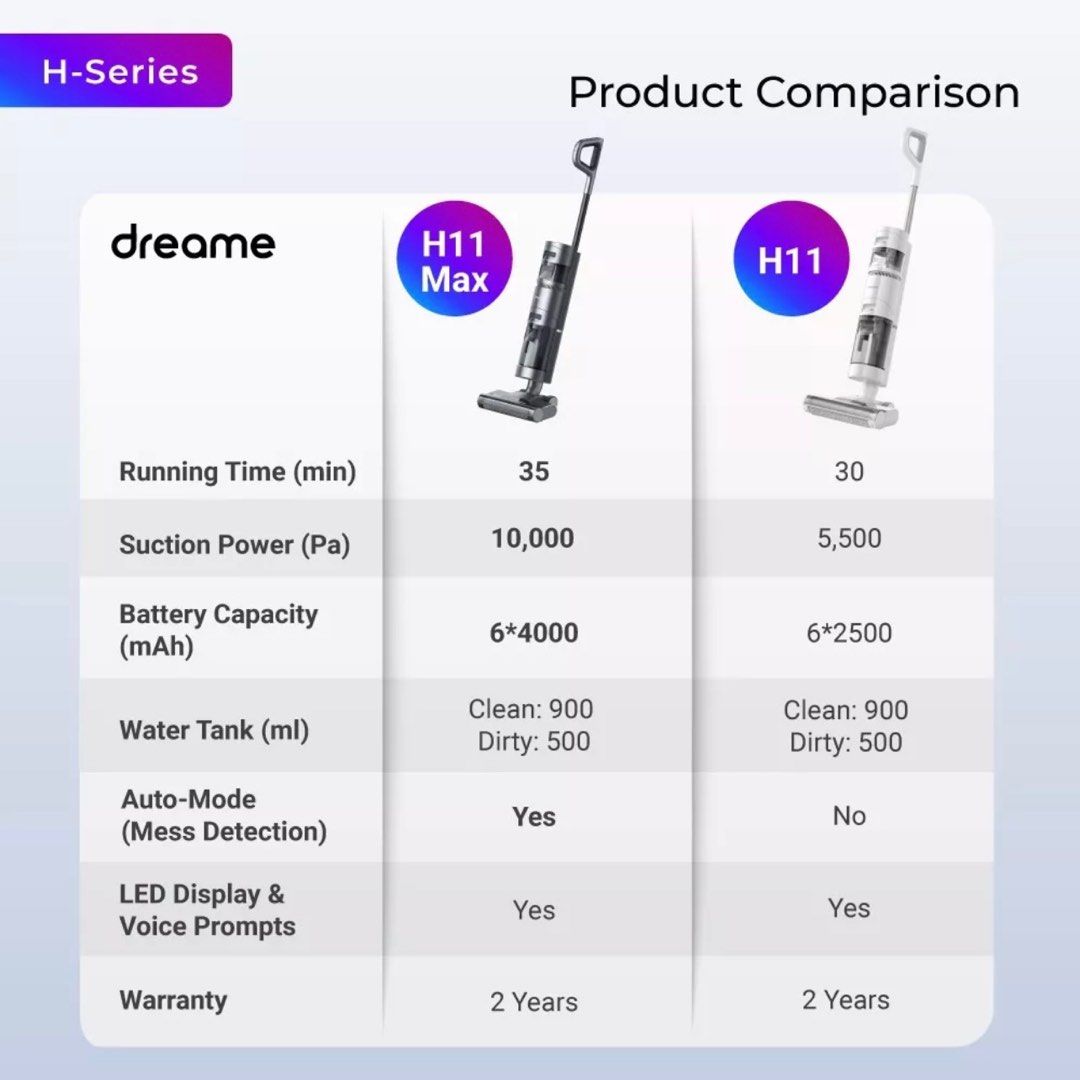 H-Series

Product Comparison

| dreame | H11 Max | H11 |
|---|---|---|
| Running Time (min) | 35 | 30 |
| Suction Power (Pa) | 10,000 | 5,500 |
| Battery Capacity (mAh) | 6*4000 | 6*2500 |
| Water Tank (ml) | Clean: 900 Dirty: 500 | Clean: 900 Dirty: 500 |
| Auto-Mode (Mess Detection) | Yes | No |
| LED Display & Voice Prompts | Yes | Yes |
| Warranty | 2 Years | 2 Years |